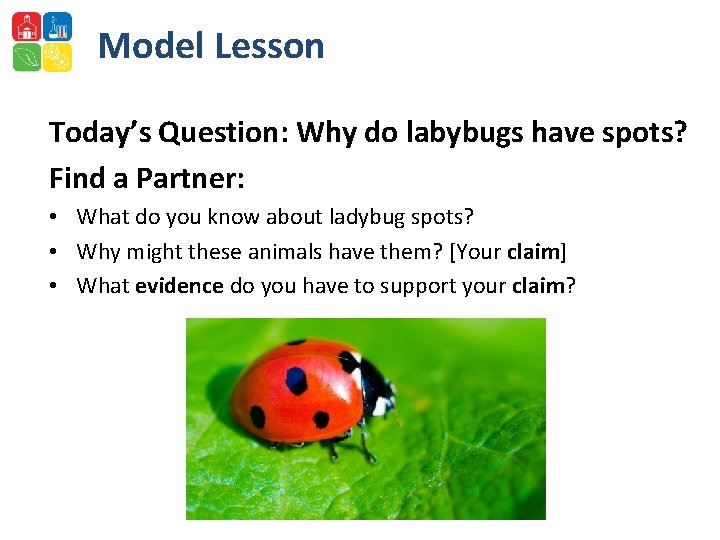 Model Lesson

Today's Question: Why do labybugs have spots?

Find a Partner:

• What do you know about ladybug spots?
• Why might these animals have them? [Your claim]
• What evidence do you have to support your claim?